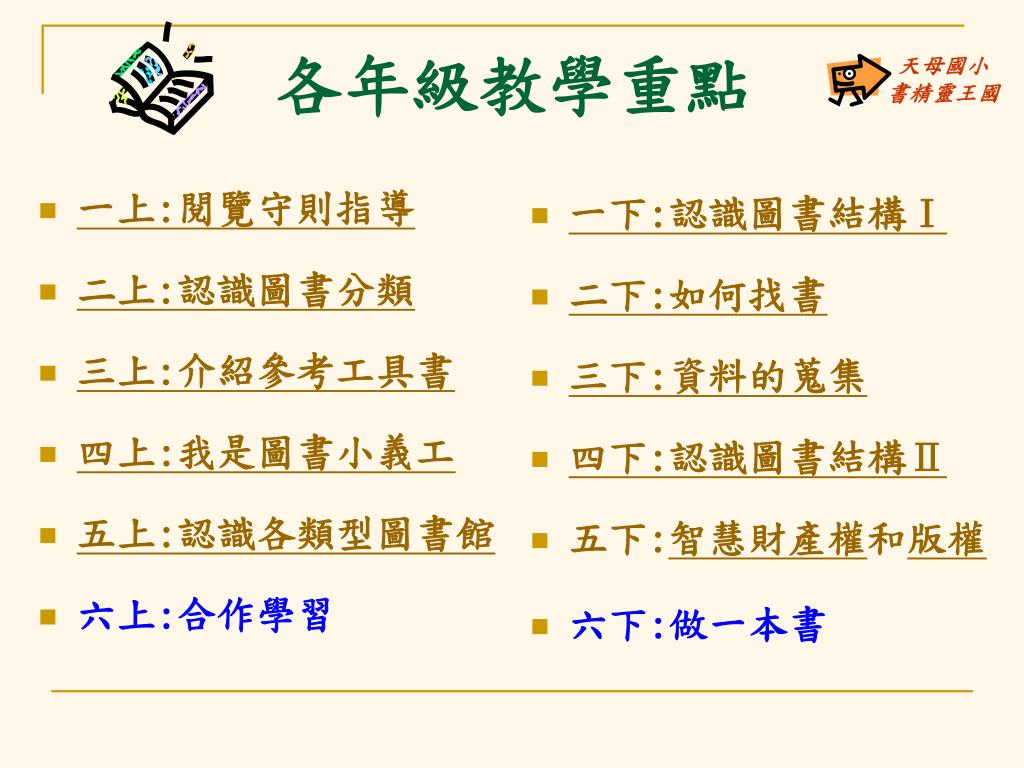 各年級教學重點

天母國小
書精靈王國

一上:閱覽守則指導

二上:認識圖書分類

三上:介紹參考工具書

四上:我是圖書小義工

五上:認識各類型圖書館

六上:合作學習

一下:認識圖書結構Ⅰ

二下:如何找書

三下:資料的蒐集

四下:認識圖書結構Ⅱ

五下:智慧財產權和版權

六下:做一本書